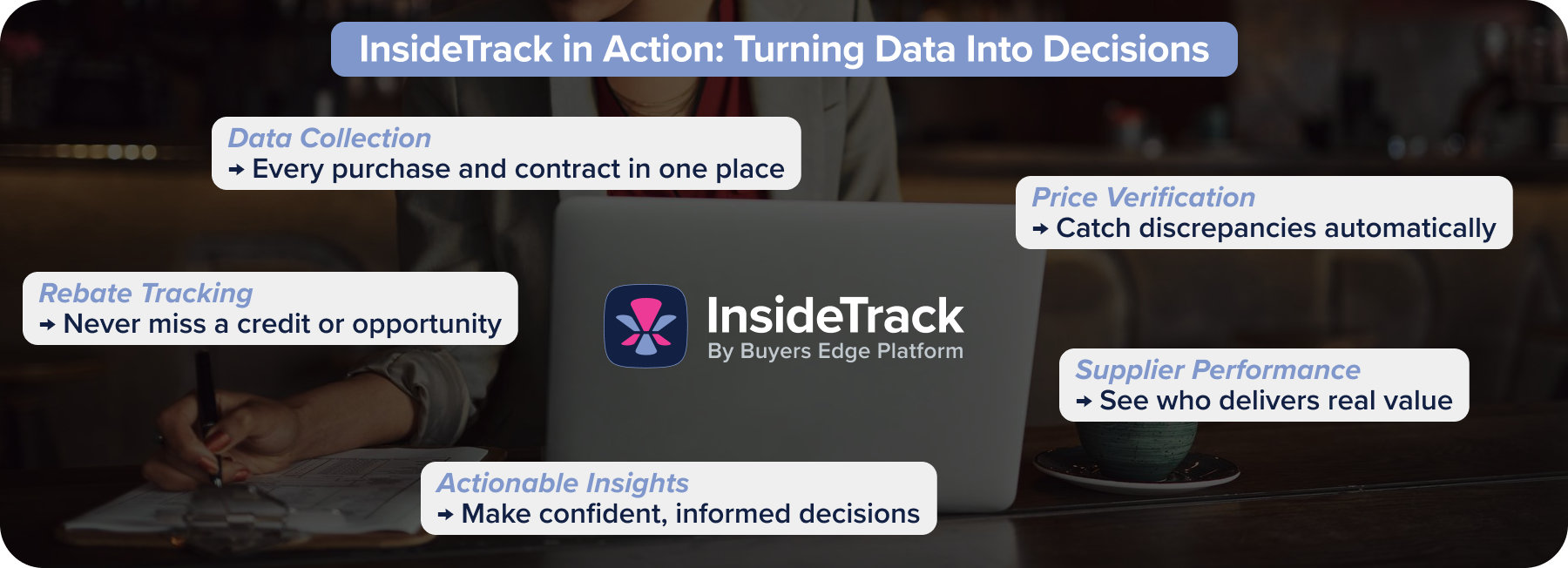 InsideTrack in Action: Turning Data Into Decisions

Data Collection
→ Every purchase and contract in one place

Price Verification
→ Catch discrepancies automatically

Rebate Tracking
→ Never miss a credit or opportunity

InsideTrack
By Buyers Edge Platform

Supplier Performance
→ See who delivers real value

Actionable Insights
→ Make confident, informed decisions